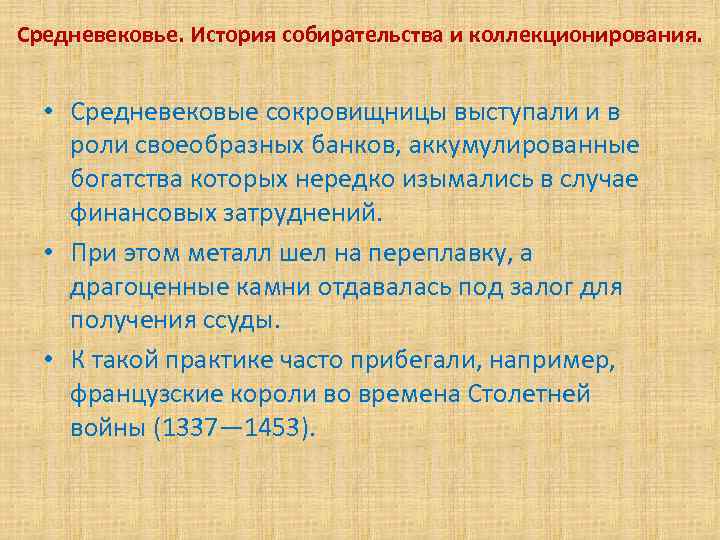 Средневековье. История собирательства и коллекционирования.

• Средневековые сокровищницы выступали и в роли своеобразных банков, аккумулированные богатства которых нередко изымались в случае финансовых затруднений.

• При этом металл шел на переплавку, а драгоценные камни отдавалась под залог для получения ссуды.

• К такой практике часто прибегали, например, французские короли во времена Столетней войны (1337—1453).